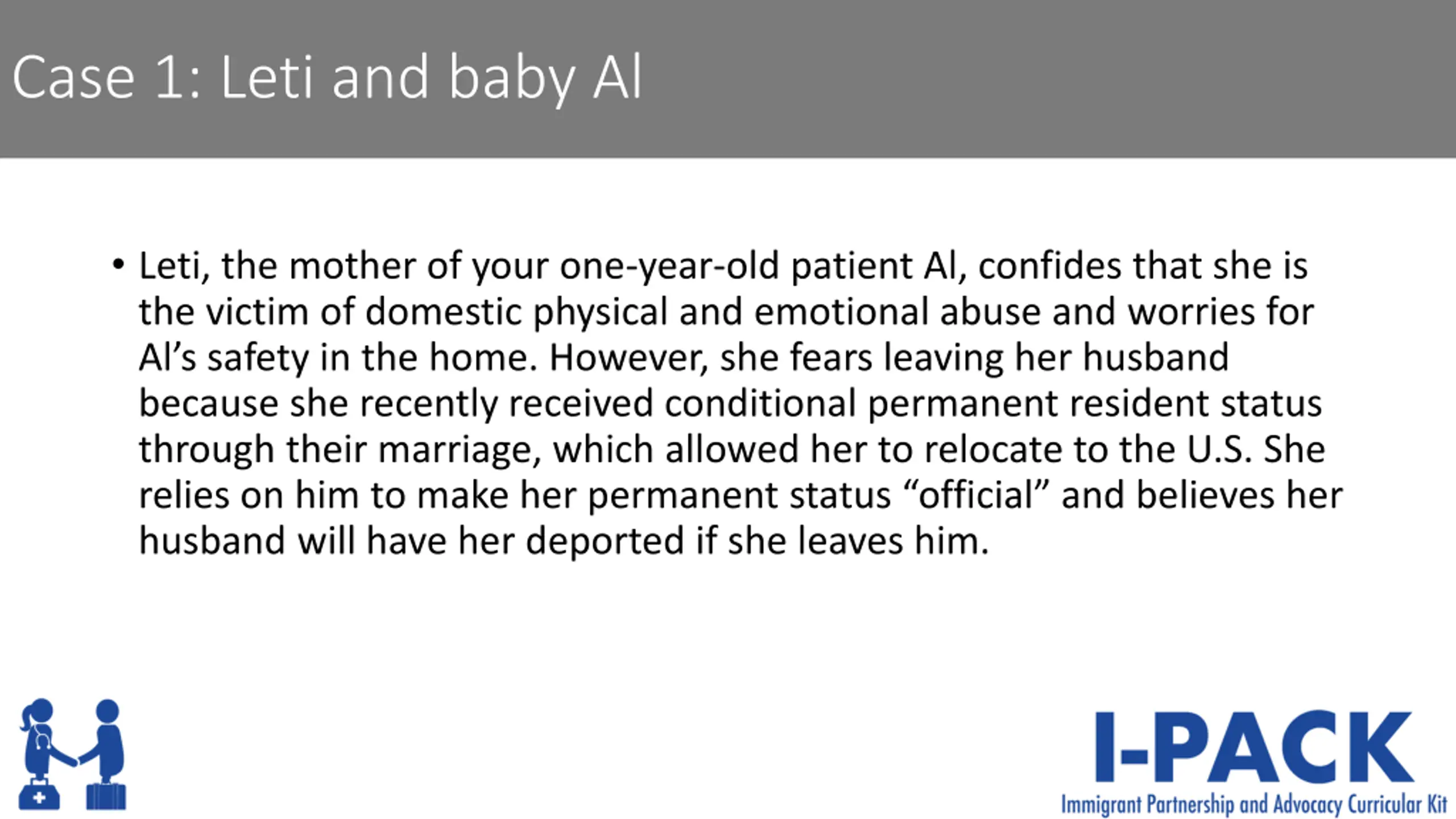 Case 1: Leti and baby Al

• Leti, the mother of your one-year-old patient Al, confides that she is the victim of domestic physical and emotional abuse and worries for Al's safety in the home. However, she fears leaving her husband because she recently received conditional permanent resident status through their marriage, which allowed her to relocate to the U.S. She relies on him to make her permanent status "official" and believes her husband will have her deported if she leaves him.

I-PACK
Immigrant Partnership and Advocacy Curricular Kit